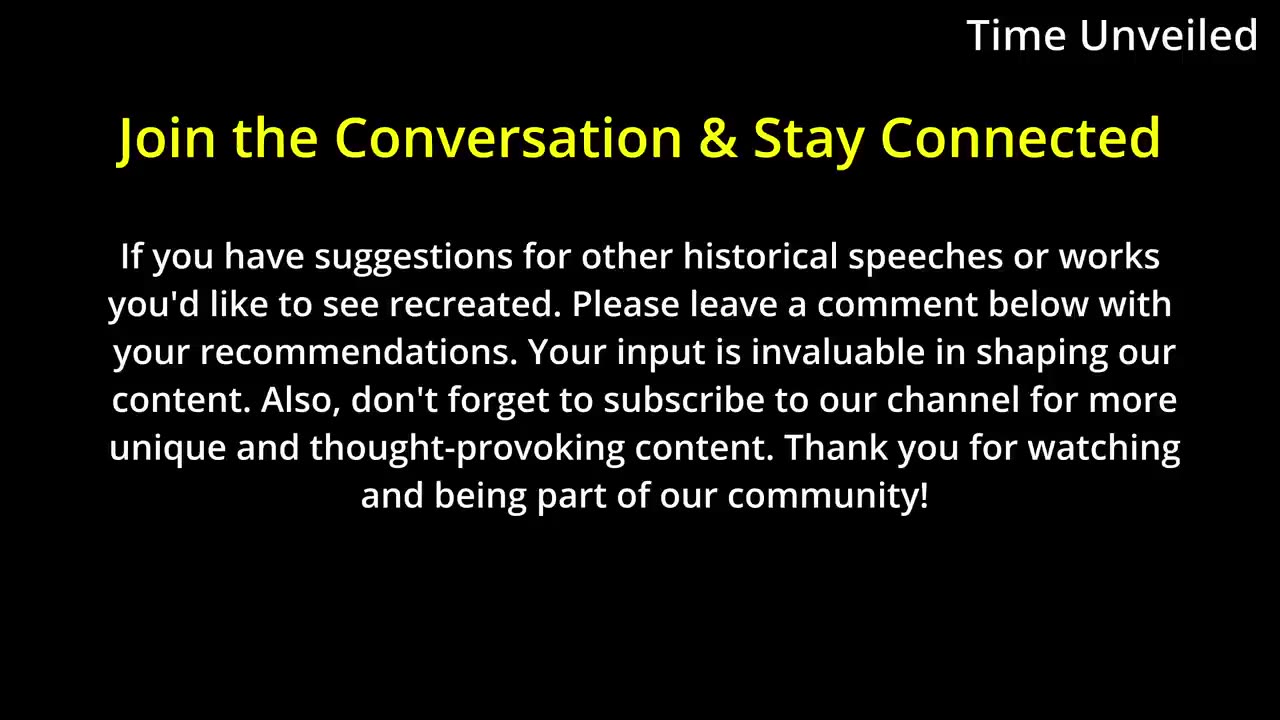 Time Unveiled

Join the Conversation & Stay Connected

If you have suggestions for other historical speeches or works you'd like to see recreated. Please leave a comment below with your recommendations. Your input is invaluable in shaping our content. Also, don't forget to subscribe to our channel for more unique and thought-provoking content. Thank you for watching and being part of our community!